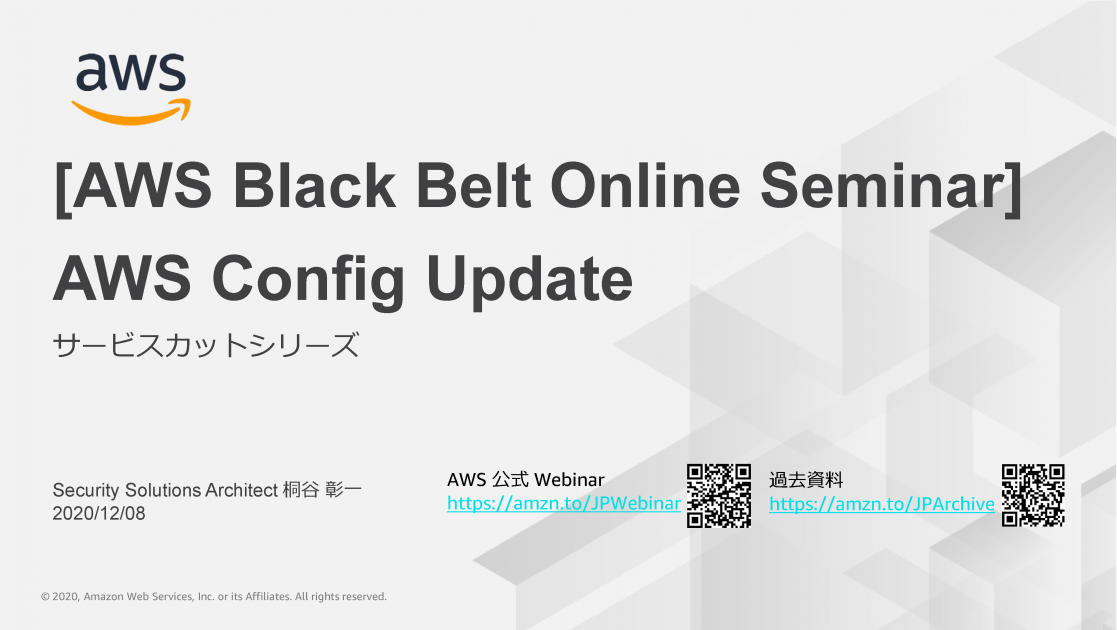 aws

[AWS Black Belt Online Seminar]
AWS Config Update

サービスカットシリーズ

Security Solutions Architect 桐谷 彰一
2020/12/08

AWS 公式 Webinar
https://amzn.to/JPWebinar

過去資料
https://amzn.to/JPArchive

© 2020, Amazon Web Services, Inc. or its Affiliates. All rights reserved.